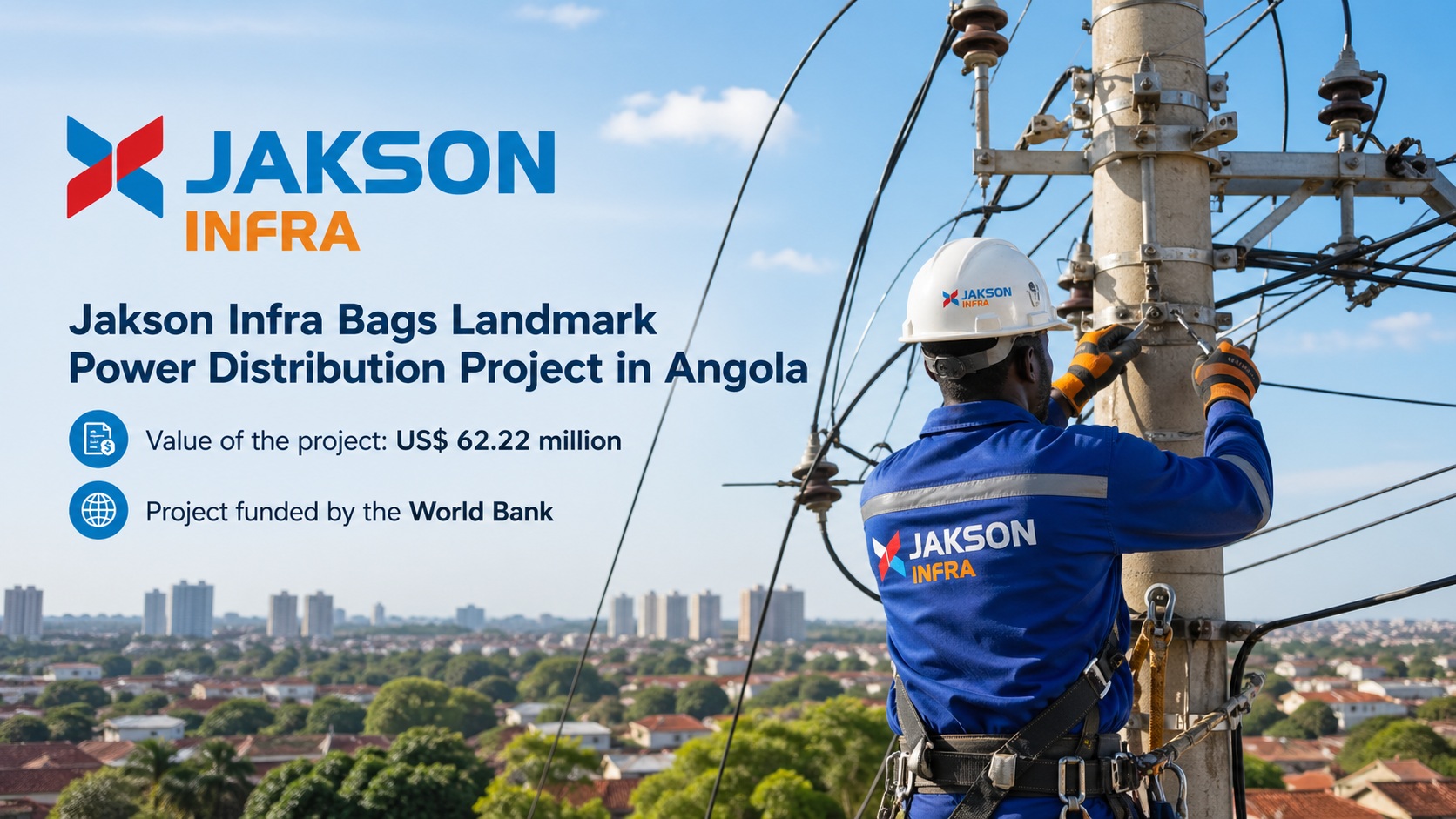 JAKSON
INFRA

Jakson Infra Bags Landmark Power Distribution Project in Angola

Value of the project: US$ 62.22 million

Project funded by the World Bank

JAKSON
INFRA

JAKSON
INFRA